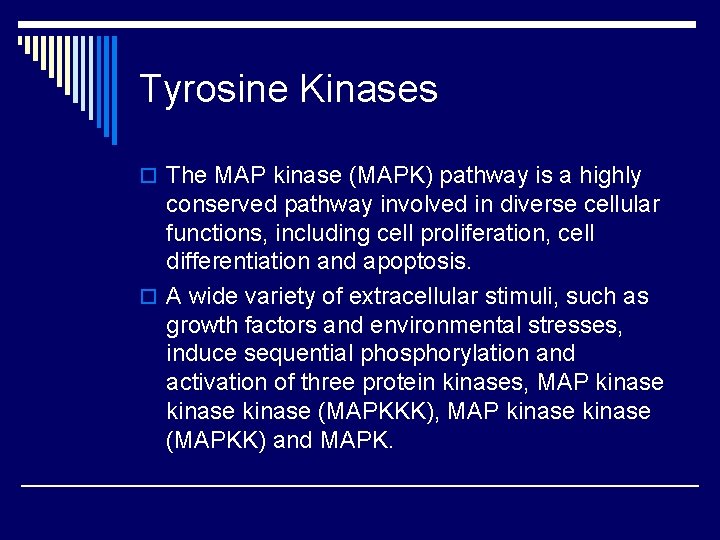 Tyrosine Kinases

The MAP kinase (MAPK) pathway is a highly conserved pathway involved in diverse cellular functions, including cell proliferation, cell differentiation and apoptosis.

A wide variety of extracellular stimuli, such as growth factors and environmental stresses, induce sequential phosphorylation and activation of three protein kinases, MAP kinase kinase kinase (MAPKKK), MAP kinase kinase (MAPKK) and MAPK.